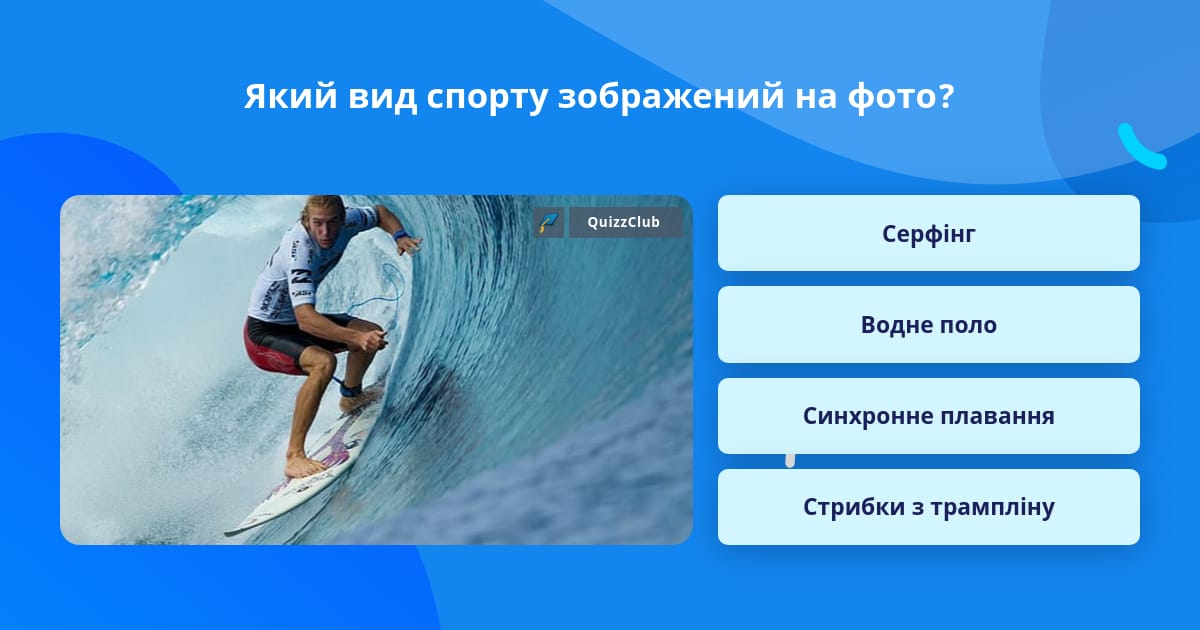 Який вид спорту зображений на фото?

QuizzClub

Серфінг

Водне поло

Синхронне плавання

Стрибки з трампліну